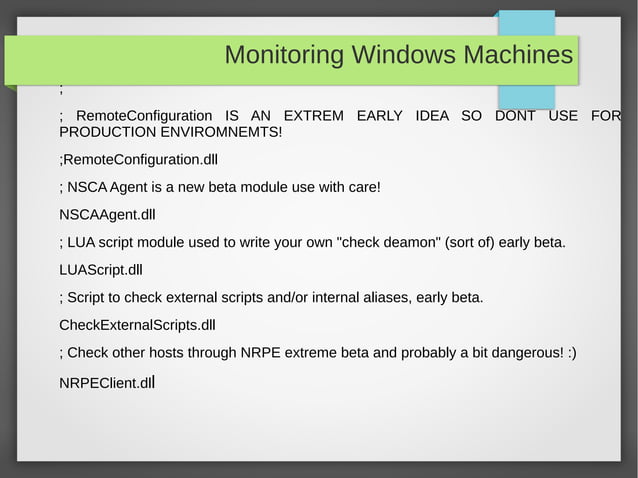 Monitoring Windows Machines

;

; RemoteConfiguration IS AN EXTREM EARLY IDEA SO DONT USE FOR PRODUCTION ENVIROMNEMTS!

;RemoteConfiguration.dll

; NSCA Agent is a new beta module use with care!

NSCAAgent.dll

; LUA script module used to write your own "check deamon" (sort of) early beta.

LUAScript.dll

; Script to check external scripts and/or internal aliases, early beta.

CheckExternalScripts.dll

; Check other hosts through NRPE extreme beta and probably a bit dangerous! :)

NRPEClient.dll